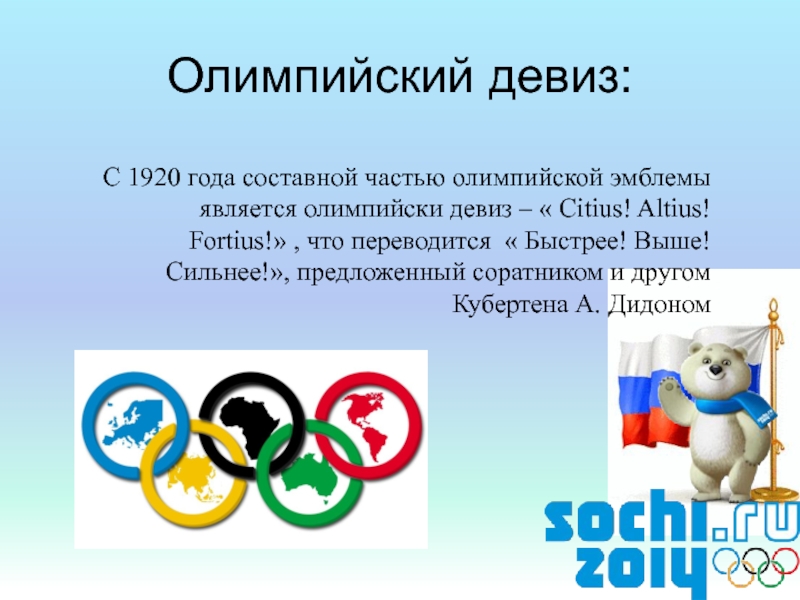 Олимпийский девиз:

С 1920 года составной частью олимпийской эмблемы является олимпийски девиз – « Citius! Altius! Fortius!» , что переводится « Быстрее! Выше! Сильнее!», предложенный соратником и другом Кубертена А. Дидоном

sochi.ru 2014